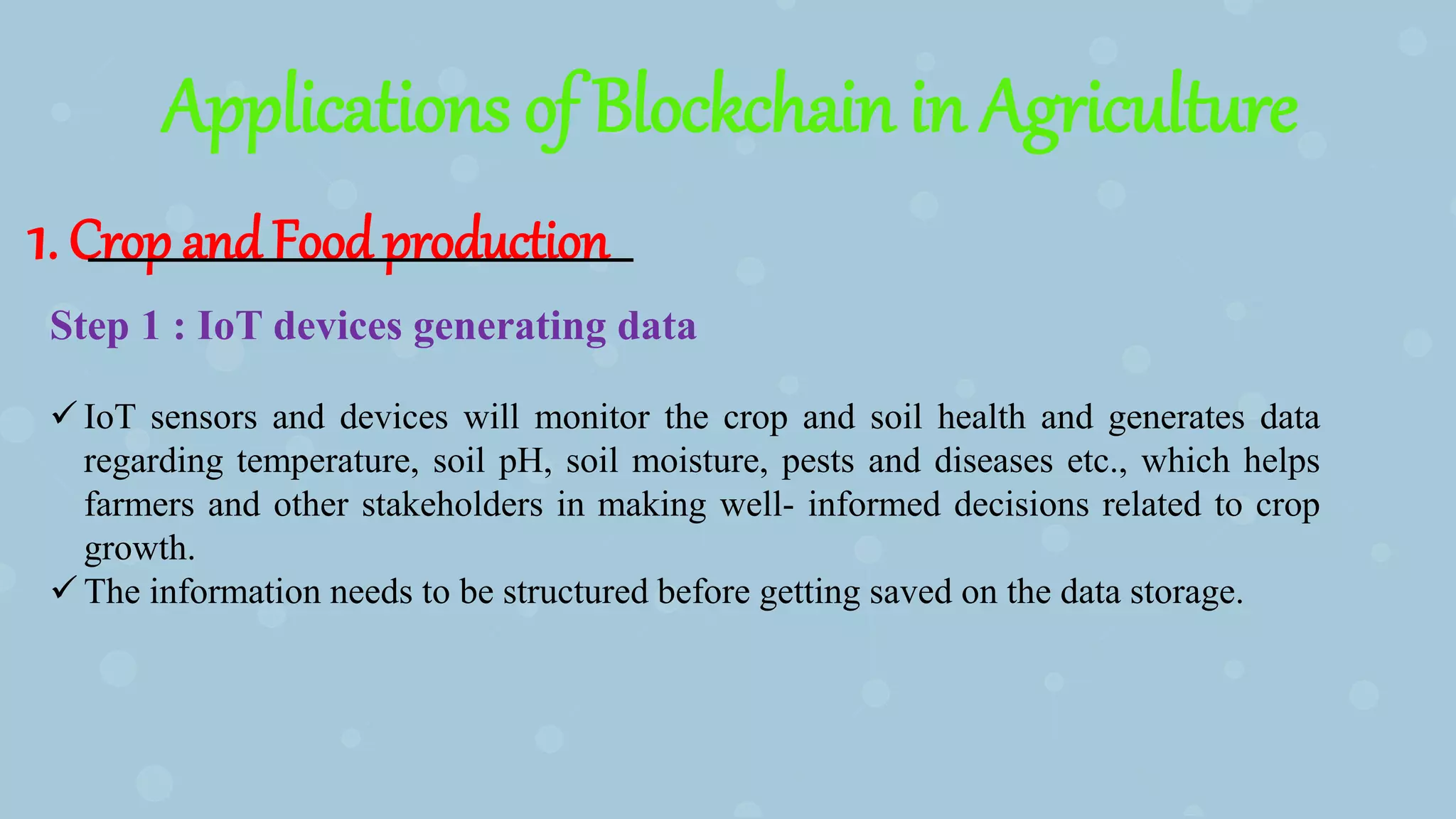 Applications of Blockchain in Agriculture

1. Crop and Food production

Step 1 : IoT devices generating data

✓ IoT sensors and devices will monitor the crop and soil health and generates data regarding temperature, soil pH, soil moisture, pests and diseases etc., which helps farmers and other stakeholders in making well- informed decisions related to crop growth.
✓ The information needs to be structured before getting saved on the data storage.